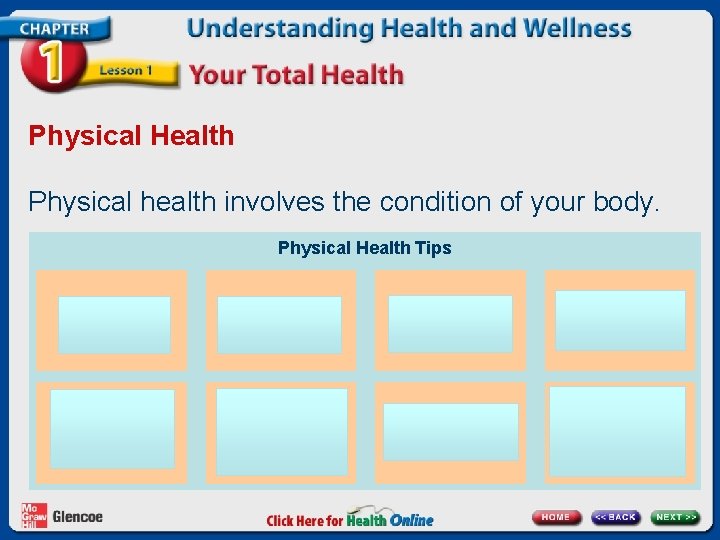 CHAPTER 1

Lesson 1

Understanding Health and Wellness

Your Total Health

Physical Health

Physical health involves the condition of your body.

Physical Health Tips

Mc Graw Hill Glencoe

Click Here for Health Online

HOME

<< BACK

NEXT >>